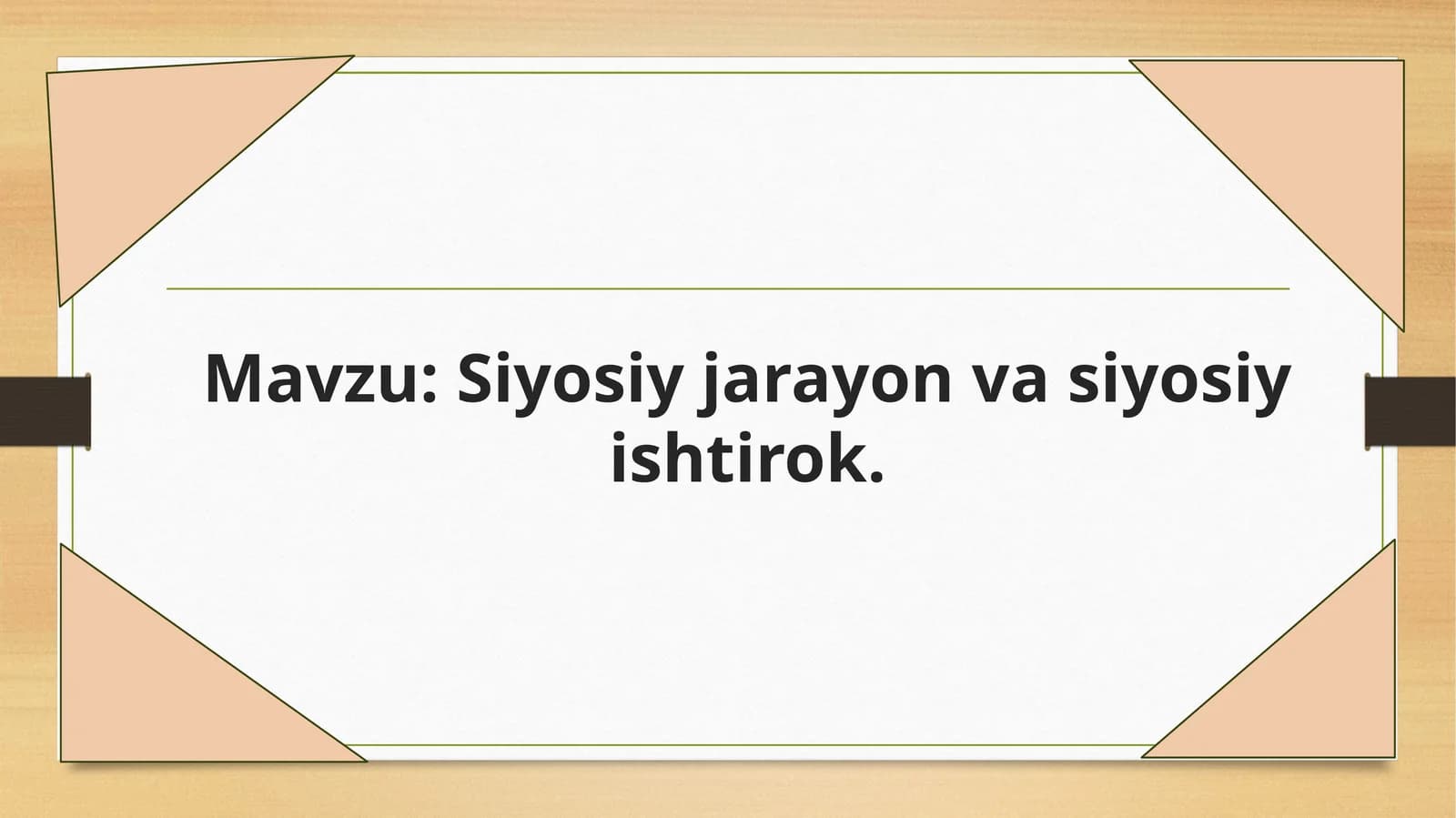 Mavzu: Siyosiy jarayon va siyosiy ishtirok.